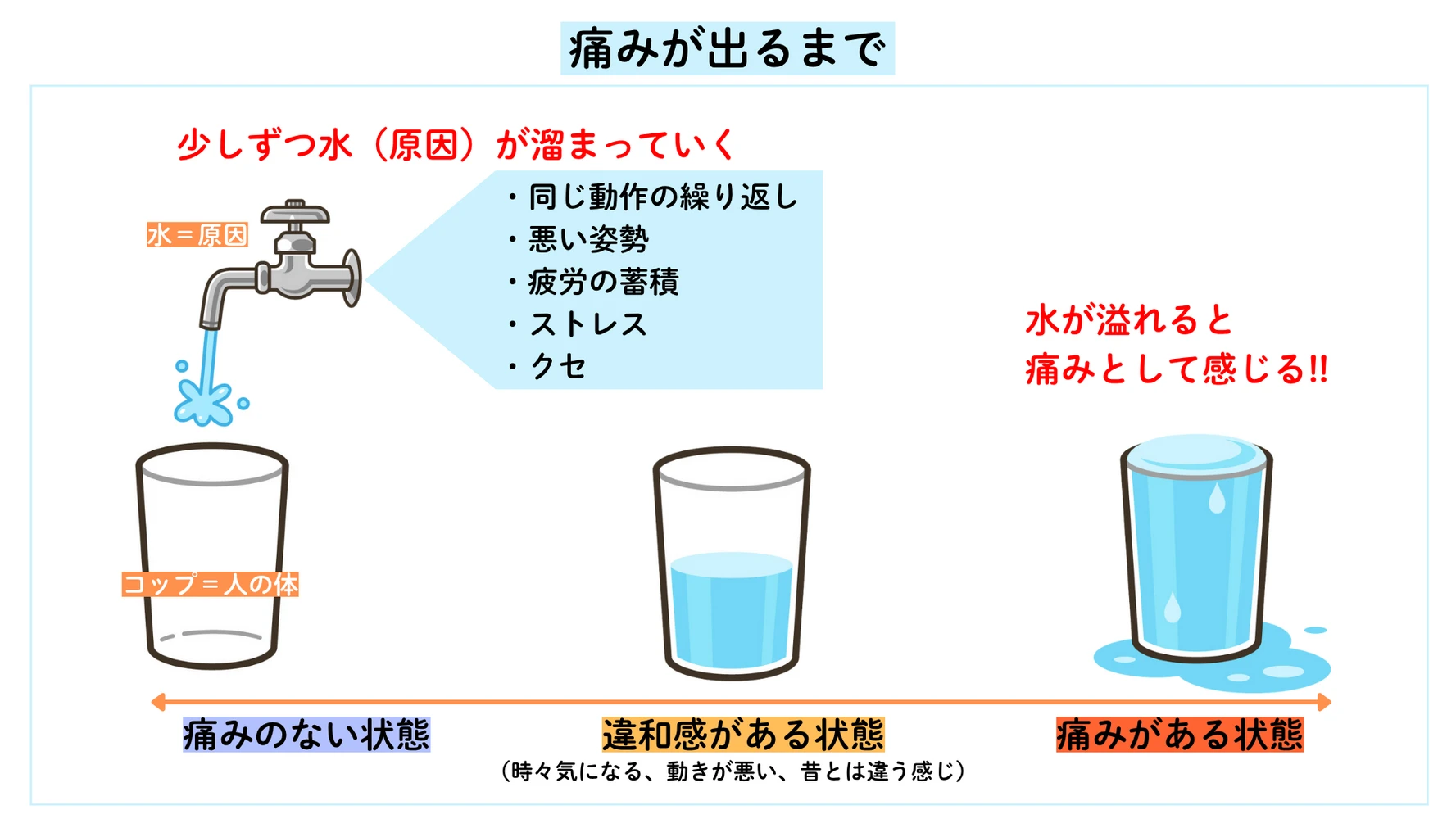 痛みが出るまで

少しずつ水（原因）が溜まっていく

水＝原因

・同じ動作の繰り返し
・悪い姿勢
・疲労の蓄積
・ストレス
・クセ

水が溢れると
痛みとして感じる!!

コップ＝人の体

痛みのない状態

違和感がある状態
（時々気になる、動きが悪い、昔とは違う感じ）

痛みがある状態